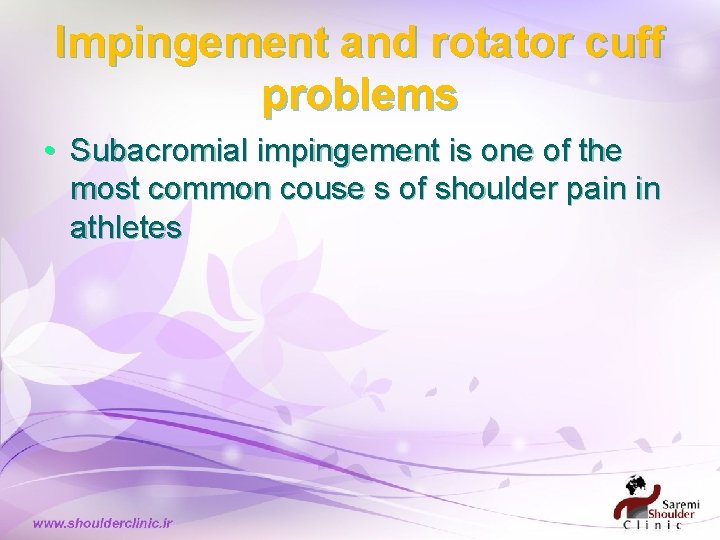 Impingement and rotator cuff problems

• Subacromial impingement is one of the most common couse s of shoulder pain in athletes

www.shoulderclinic.ir

Saremi Shoulder Clinic